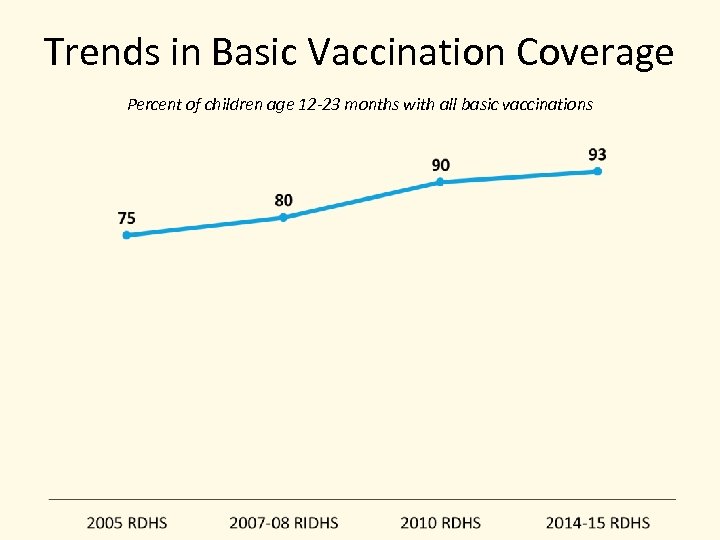 Trends in Basic Vaccination Coverage

Percent of children age 12-23 months with all basic vaccinations

75

80

90

93

2005 RDHS

2007-08 RIDHS

2010 RDHS

2014-15 RDHS